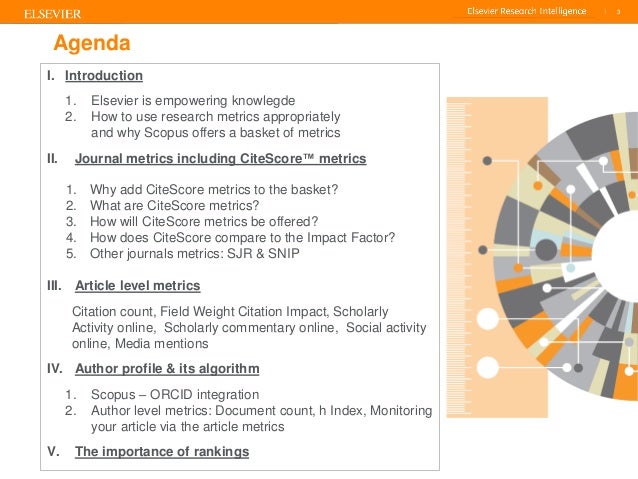 ELSEVIER

Elsevier Research Intelligence | 3

Agenda

I. Introduction

1. Elsevier is empowering knowlegde
2. How to use research metrics appropriately and why Scopus offers a basket of metrics

II. Journal metrics including CiteScore™ metrics

1. Why add CiteScore metrics to the basket?
2. What are CiteScore metrics?
3. How will CiteScore metrics be offered?
4. How does CiteScore compare to the Impact Factor?
5. Other journals metrics: SJR & SNIP

III. Article level metrics

Citation count, Field Weight Citation Impact, Scholarly Activity online, Scholarly commentary online, Social activity online, Media mentions

IV. Author profile & its algorithm

1. Scopus – ORCID integration
2. Author level metrics: Document count, h Index, Monitoring your article via the article metrics

V. The importance of rankings